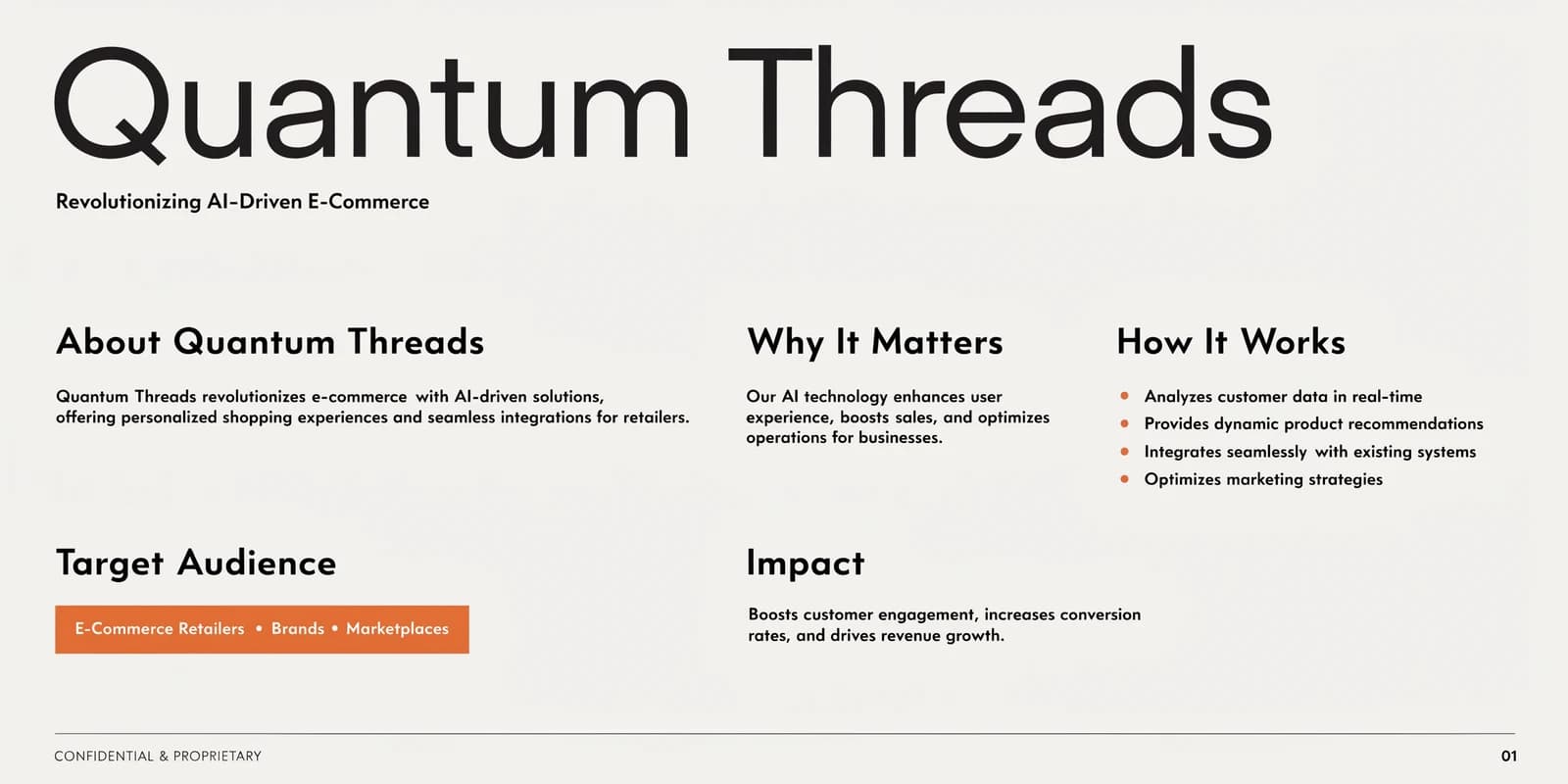 Quantum Threads

Revolutionizing AI-Driven E-Commerce

About Quantum Threads

Quantum Threads revolutionizes e-commerce with AI-driven solutions, offering personalized shopping experiences and seamless integrations for retailers.

Why It Matters

Our AI technology enhances user experience, boosts sales, and optimizes operations for businesses.

How It Works

• Analyzes customer data in real-time
• Provides dynamic product recommendations
• Integrates seamlessly with existing systems
• Optimizes marketing strategies

Target Audience

E-Commerce Retailers • Brands • Marketplaces

Impact

Boosts customer engagement, increases conversion rates, and drives revenue growth.

CONFIDENTIAL & PROPRIETARY

01